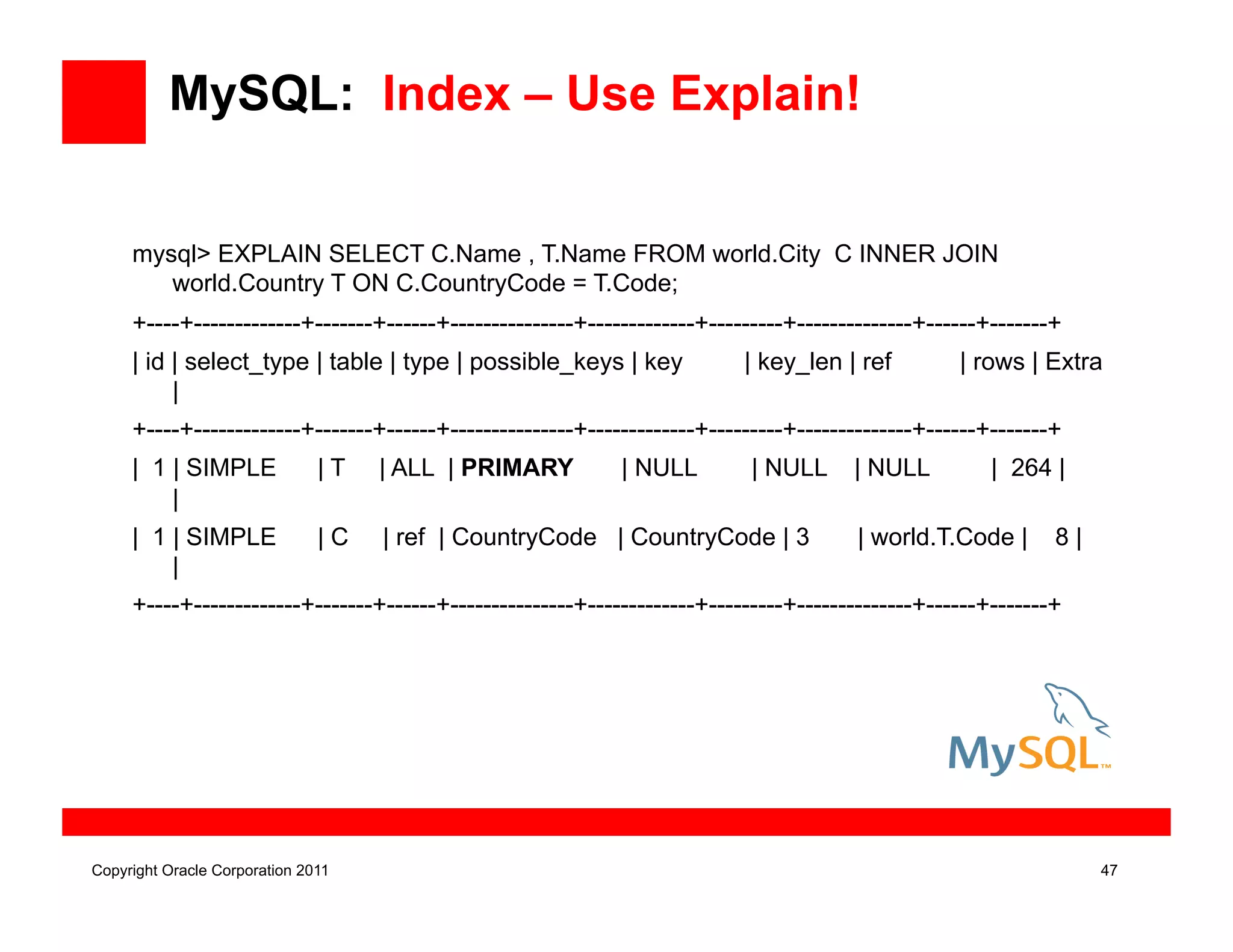 MySQL: Index – Use Explain!

mysql> EXPLAIN SELECT C.Name , T.Name FROM world.City C INNER JOIN world.Country T ON C.CountryCode = T.Code;

+----+-------------+-------+------+---------------+-------------+---------+--------------+------+-------+

| id | select_type | table | type | possible_keys | key | key_len | ref | rows | Extra |

+----+-------------+-------+------+---------------+-------------+---------+--------------+------+-------+

| 1 | SIMPLE | T | ALL | PRIMARY | NULL | NULL | NULL | 264 | |

| 1 | SIMPLE | C | ref | CountryCode | CountryCode | 3 | world.T.Code | 8 | |

+----+-------------+-------+------+---------------+-------------+---------+--------------+------+-------+

MySQL™

Copyright Oracle Corporation 2011

47